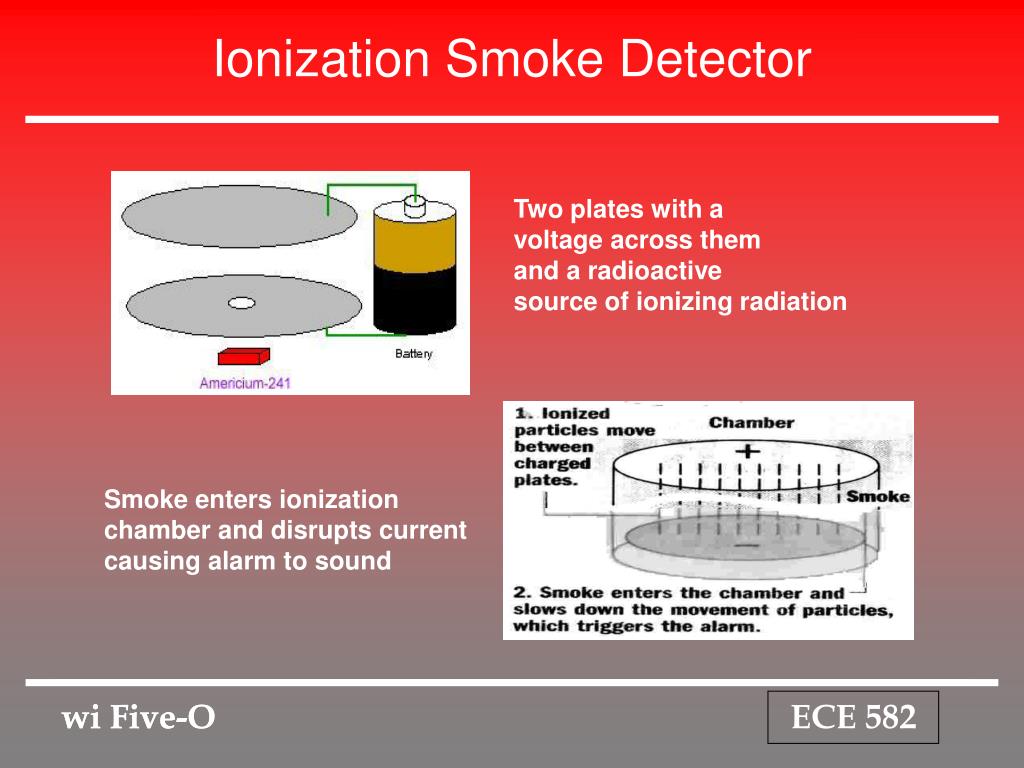 Ionization Smoke Detector

Battery

Americium-241

Two plates with a voltage across them and a radioactive source of ionizing radiation

1. Ionized particles move between charged plates.

Chamber

+

Smoke

−

2. Smoke enters the chamber and slows down the movement of particles, which triggers the alarm.

Smoke enters ionization chamber and disrupts current causing alarm to sound

wi Five-O

ECE 582